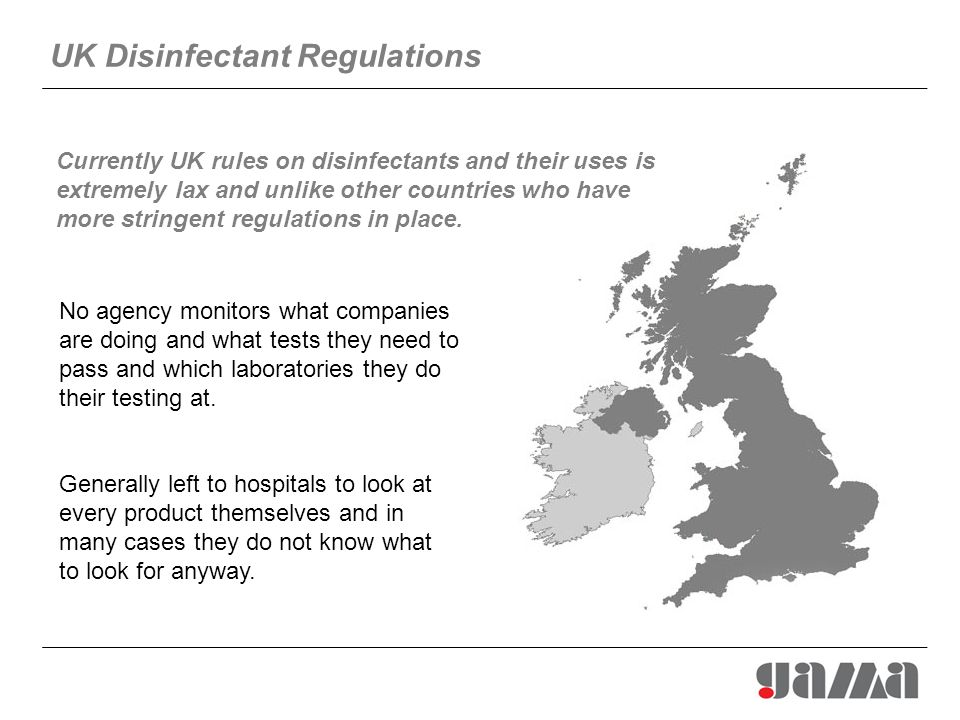 UK Disinfectant Regulations

Currently UK rules on disinfectants and their uses is extremely lax and unlike other countries who have more stringent regulations in place.

No agency monitors what companies are doing and what tests they need to pass and which laboratories they do their testing at.

Generally left to hospitals to look at every product themselves and in many cases they do not know what to look for anyway.

gama